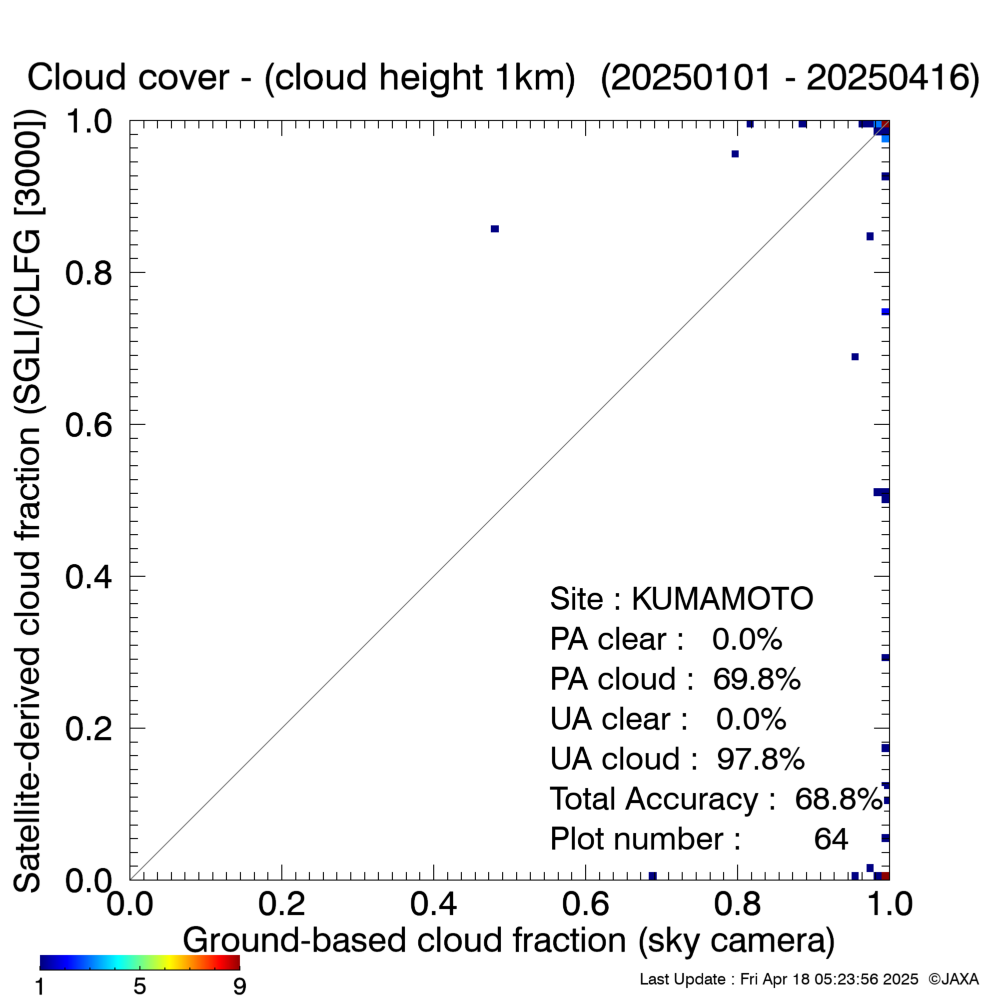 Cloud cover - (cloud height 1km) (20250101 - 20250416)

Satellite-derived cloud fraction (SGLI/CLFG [3000])

1.0
0.8
0.6
0.4
0.2
0.0

Site : KUMAMOTO
PA clear : 0.0%
PA cloud : 69.8%
UA clear : 0.0%
UA cloud : 97.8%
Total Accuracy : 68.8%
Plot number : 64

0.0 0.2 0.4 0.6 0.8 1.0
Ground-based cloud fraction (sky camera)

1 5 9

Last Update : Fri Apr 18 05:23:56 2025 ©JAXA